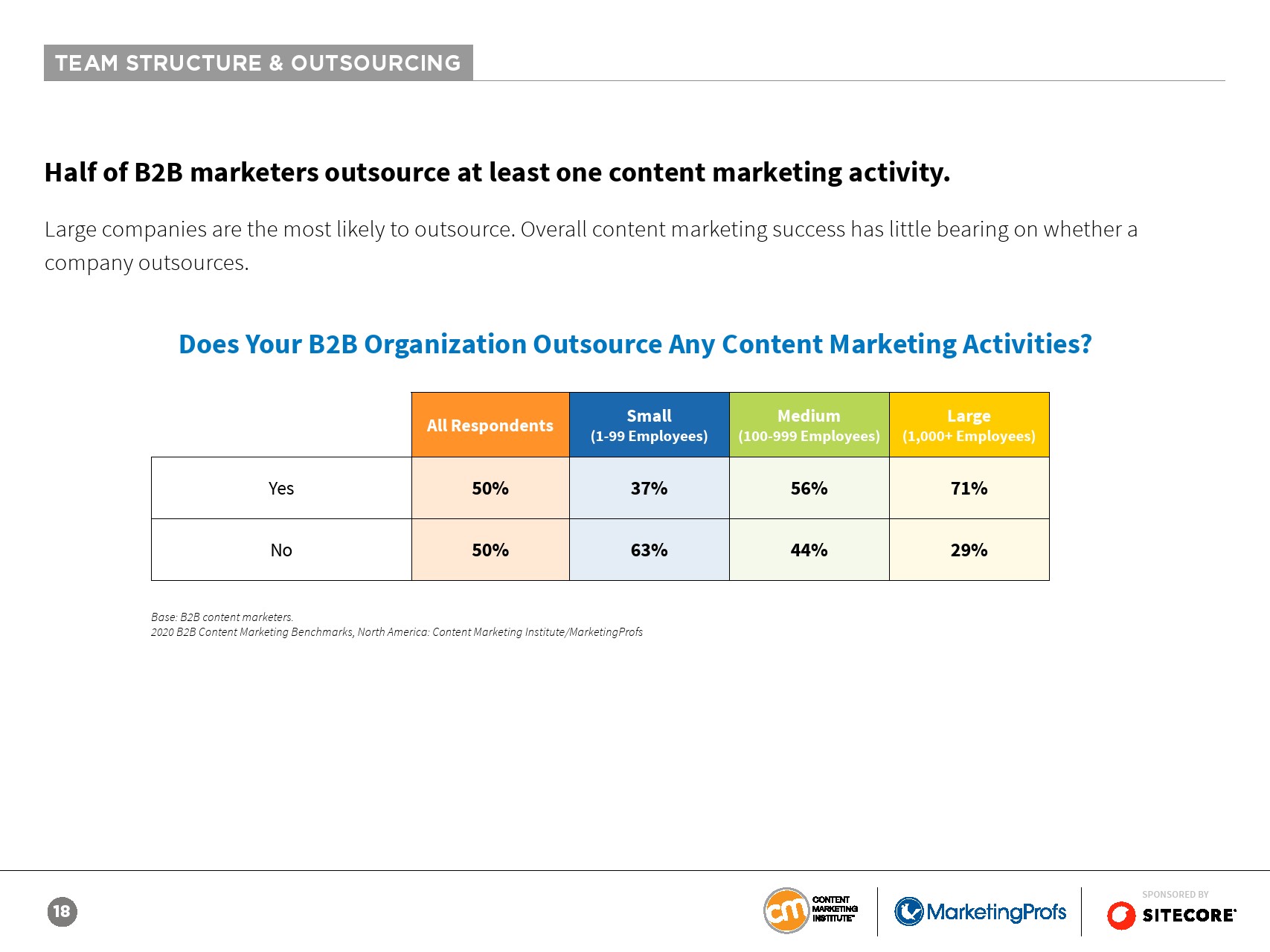 TEAM STRUCTURE & OUTSOURCING

Half of B2B marketers outsource at least one content marketing activity.

Large companies are the most likely to outsource. Overall content marketing success has little bearing on whether a company outsources.

Does Your B2B Organization Outsource Any Content Marketing Activities?

| | All Respondents | Small (1-99 Employees) | Medium (100-999 Employees) | Large (1,000+ Employees) |
|---|---|---|---|---|
| Yes | 50% | 37% | 56% | 71% |
| No | 50% | 63% | 44% | 29% |

Base: B2B content marketers.
2020 B2B Content Marketing Benchmarks, North America: Content Marketing Institute/MarketingProfs

18

cm CONTENT MARKETING INSTITUTE

MarketingProfs

SPONSORED BY
SITECORE